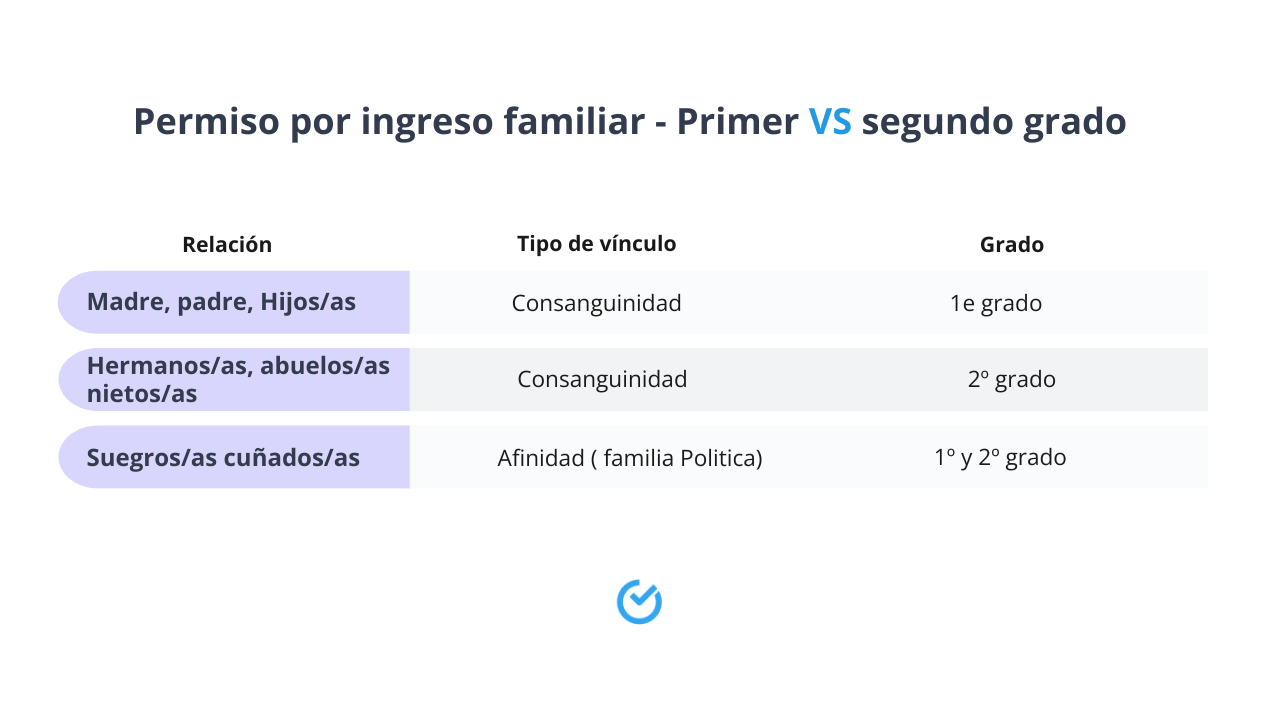 Permiso por ingreso familiar - Primer VS segundo grado

| Relación | Tipo de vínculo | Grado |
|---|---|---|
| Madre, padre, Hijos/as | Consanguinidad | 1e grado |
| Hermanos/as, abuelos/as nietos/as | Consanguinidad | 2º grado |
| Suegros/as cuñados/as | Afinidad ( familia Politica) | 1º y 2º grado |